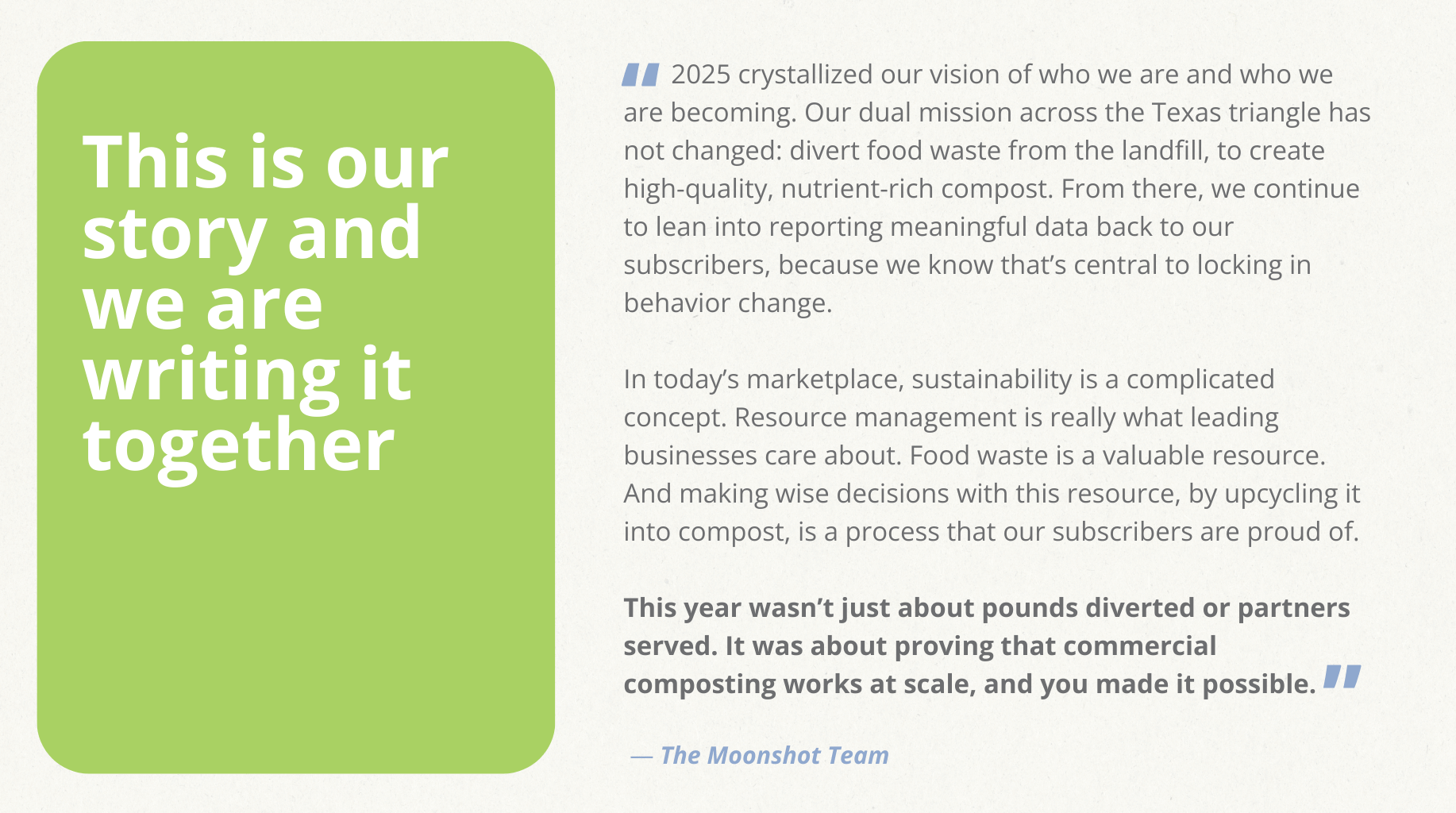 This is our story and we are writing it together

" 2025 crystallized our vision of who we are and who we are becoming. Our dual mission across the Texas triangle has not changed: divert food waste from the landfill, to create high-quality, nutrient-rich compost. From there, we continue to lean into reporting meaningful data back to our subscribers, because we know that's central to locking in behavior change.

In today's marketplace, sustainability is a complicated concept. Resource management is really what leading businesses care about. Food waste is a valuable resource. And making wise decisions with this resource, by upcycling it into compost, is a process that our subscribers are proud of.

This year wasn't just about pounds diverted or partners served. It was about proving that commercial composting works at scale, and you made it possible. "

— The Moonshot Team